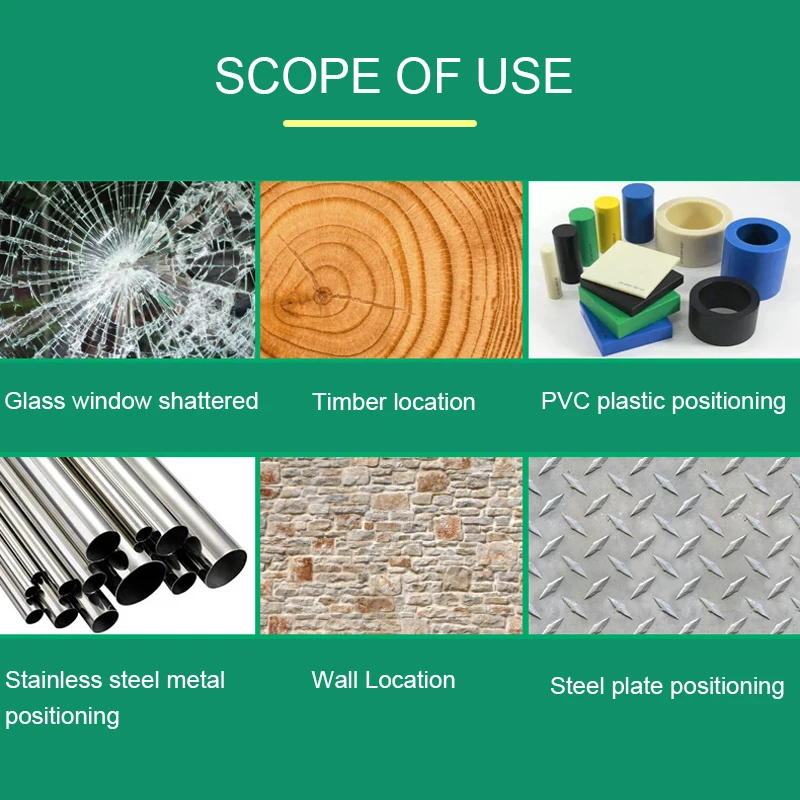 SCOPE OF USE

Glass window shattered

Timber location

PVC plastic positioning

Stainless steel metal positioning

Wall Location

Steel plate positioning